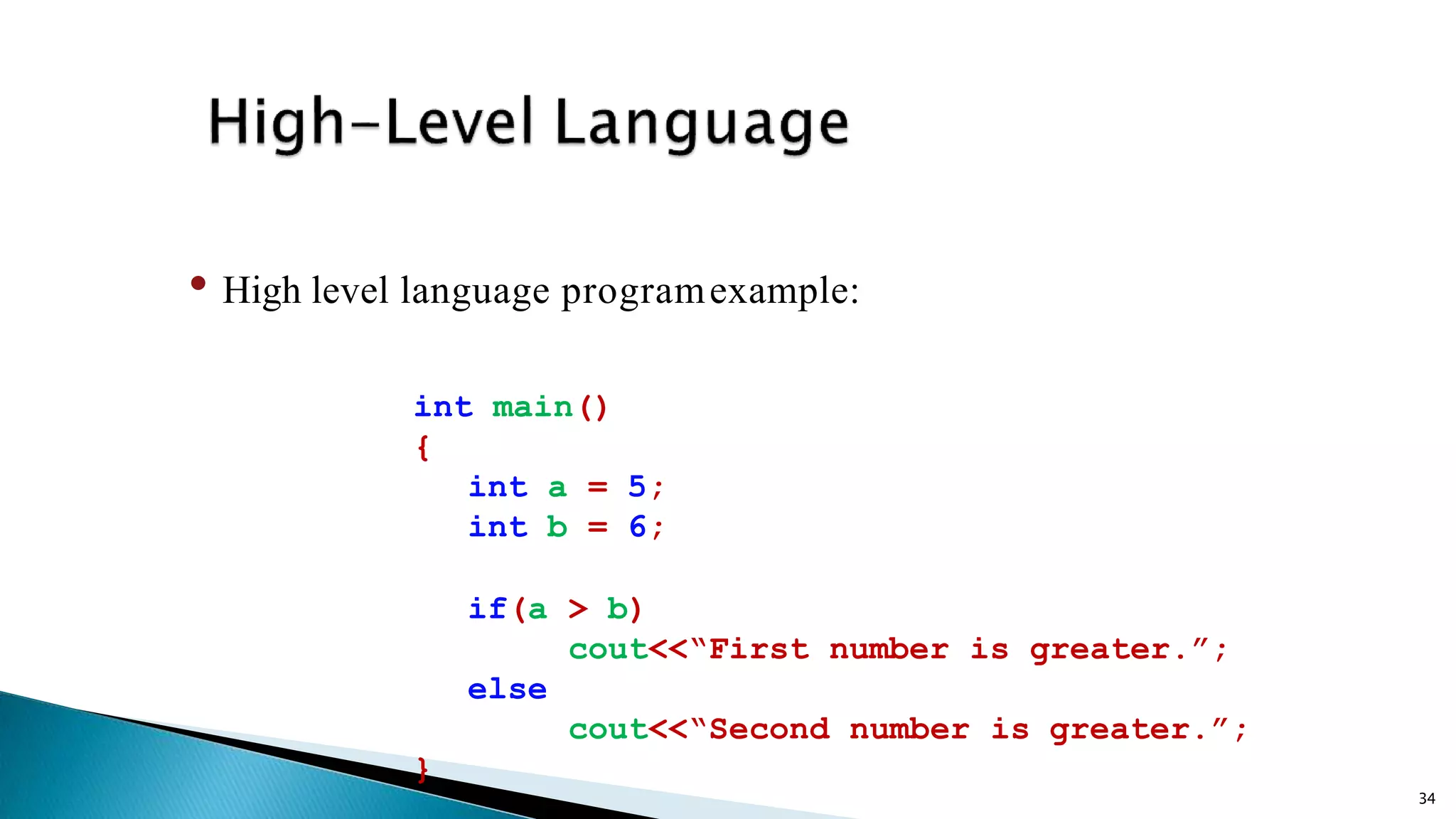 High-Level Language

• High level language program example:

int main()
{
  int a = 5;
  int b = 6;

  if(a > b)
    cout<<“First number is greater.”;
  else
    cout<<“Second number is greater.”;
}

34